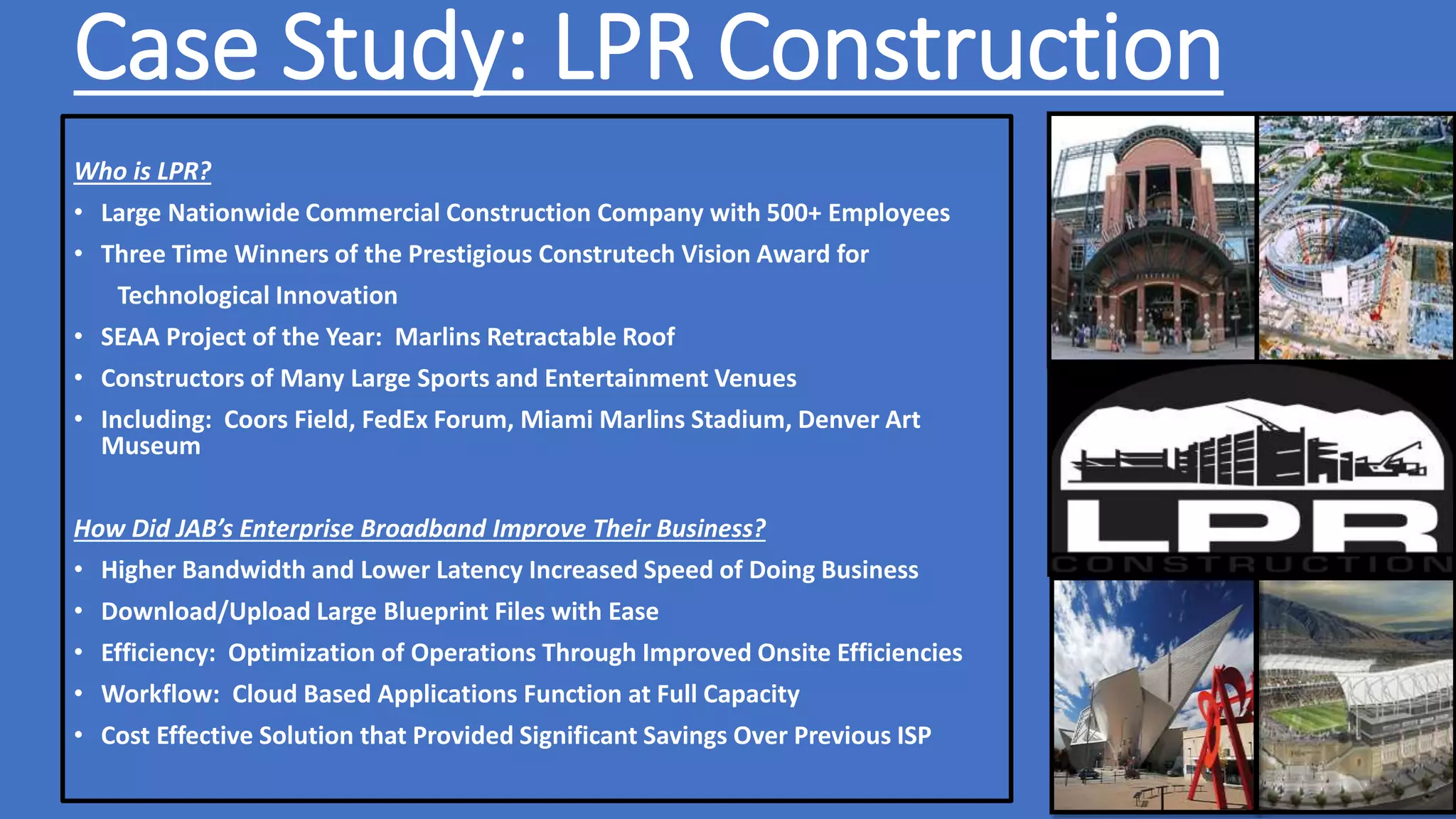 Case Study: LPR Construction

Who is LPR?

• Large Nationwide Commercial Construction Company with 500+ Employees
• Three Time Winners of the Prestigious Construtech Vision Award for Technological Innovation
• SEAA Project of the Year: Marlins Retractable Roof
• Constructors of Many Large Sports and Entertainment Venues
• Including: Coors Field, FedEx Forum, Miami Marlins Stadium, Denver Art Museum

How Did JAB's Enterprise Broadband Improve Their Business?

• Higher Bandwidth and Lower Latency Increased Speed of Doing Business
• Download/Upload Large Blueprint Files with Ease
• Efficiency: Optimization of Operations Through Improved Onsite Efficiencies
• Workflow: Cloud Based Applications Function at Full Capacity
• Cost Effective Solution that Provided Significant Savings Over Previous ISP

LPR
CONSTRUCTION